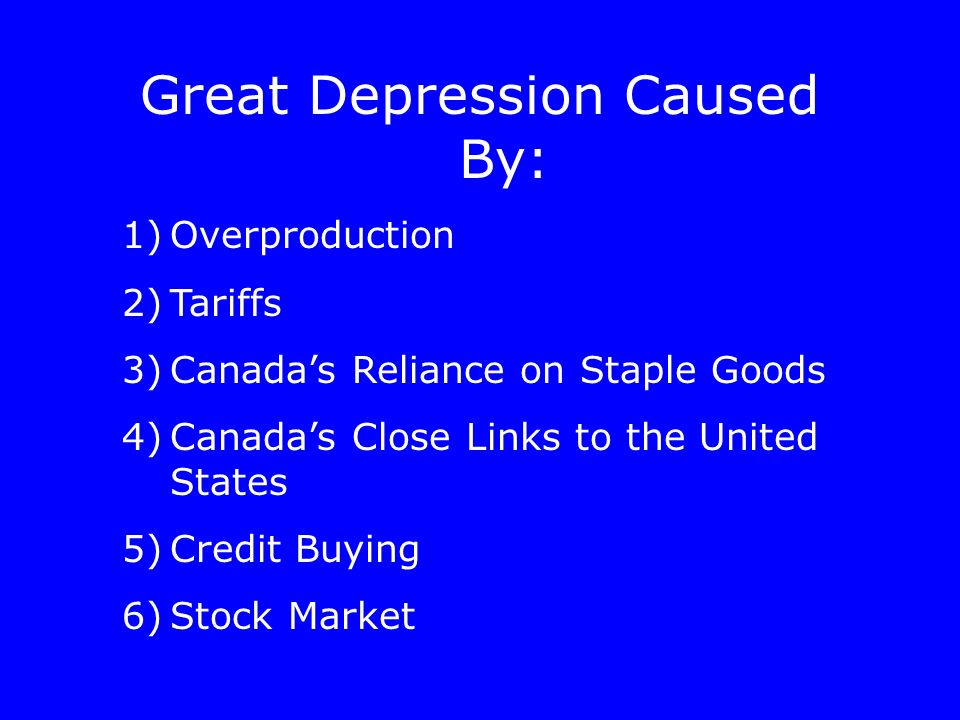 Great Depression Caused By:

1) Overproduction
2) Tariffs
3) Canada’s Reliance on Staple Goods
4) Canada’s Close Links to the United States
5) Credit Buying
6) Stock Market